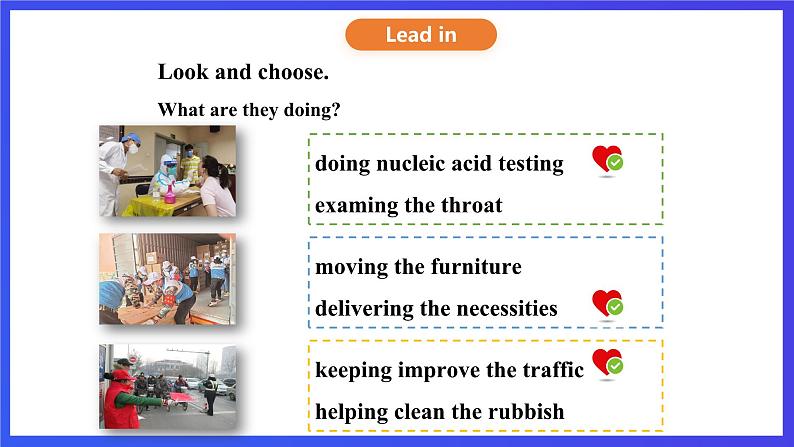 Lead in

Look and choose.

What are they doing?

doing nucleic acid testing

examing the throat

moving the furniture

delivering the necessities

keeping improve the traffic

helping clean the rubbish